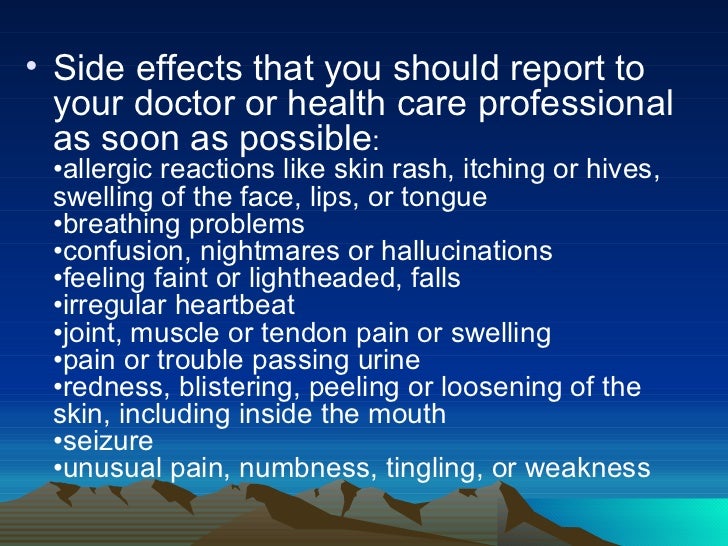 • Side effects that you should report to your doctor or health care professional as soon as possible:
•allergic reactions like skin rash, itching or hives, swelling of the face, lips, or tongue
•breathing problems
•confusion, nightmares or hallucinations
•feeling faint or lightheaded, falls
•irregular heartbeat
•joint, muscle or tendon pain or swelling
•pain or trouble passing urine
•redness, blistering, peeling or loosening of the skin, including inside the mouth
•seizure
•unusual pain, numbness, tingling, or weakness